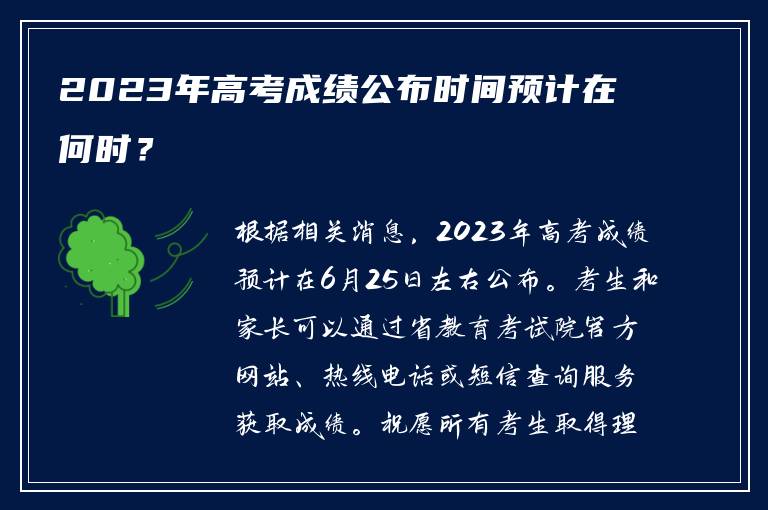 2023年高考成绩公布时间预计在何时？

根据相关消息，2023年高考成绩预计在6月25日左右公布。考生和家长可以通过省教育考试院官方网站、热线电话或短信查询服务获取成绩。祝愿所有考生取得理